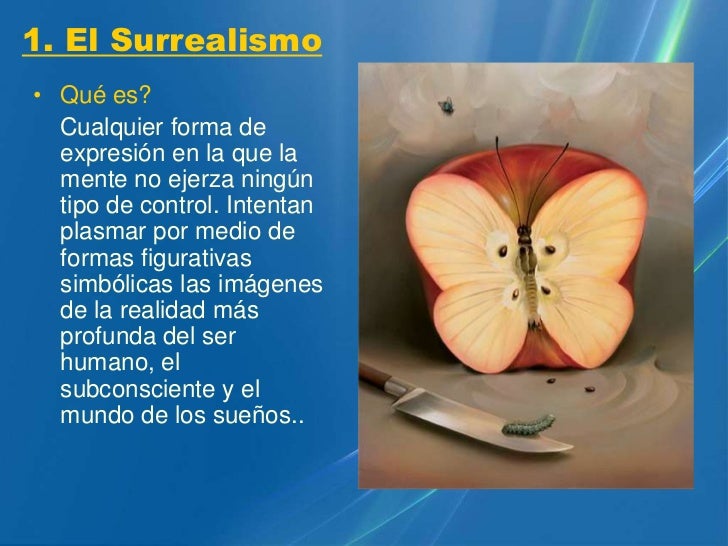 1. El Surrealismo

• Qué es?

Cualquier forma de expresión en la que la mente no ejerza ningún tipo de control. Intentan plasmar por medio de formas figurativas simbólicas las imágenes de la realidad más profunda del ser humano, el subconsciente y el mundo de los sueños..